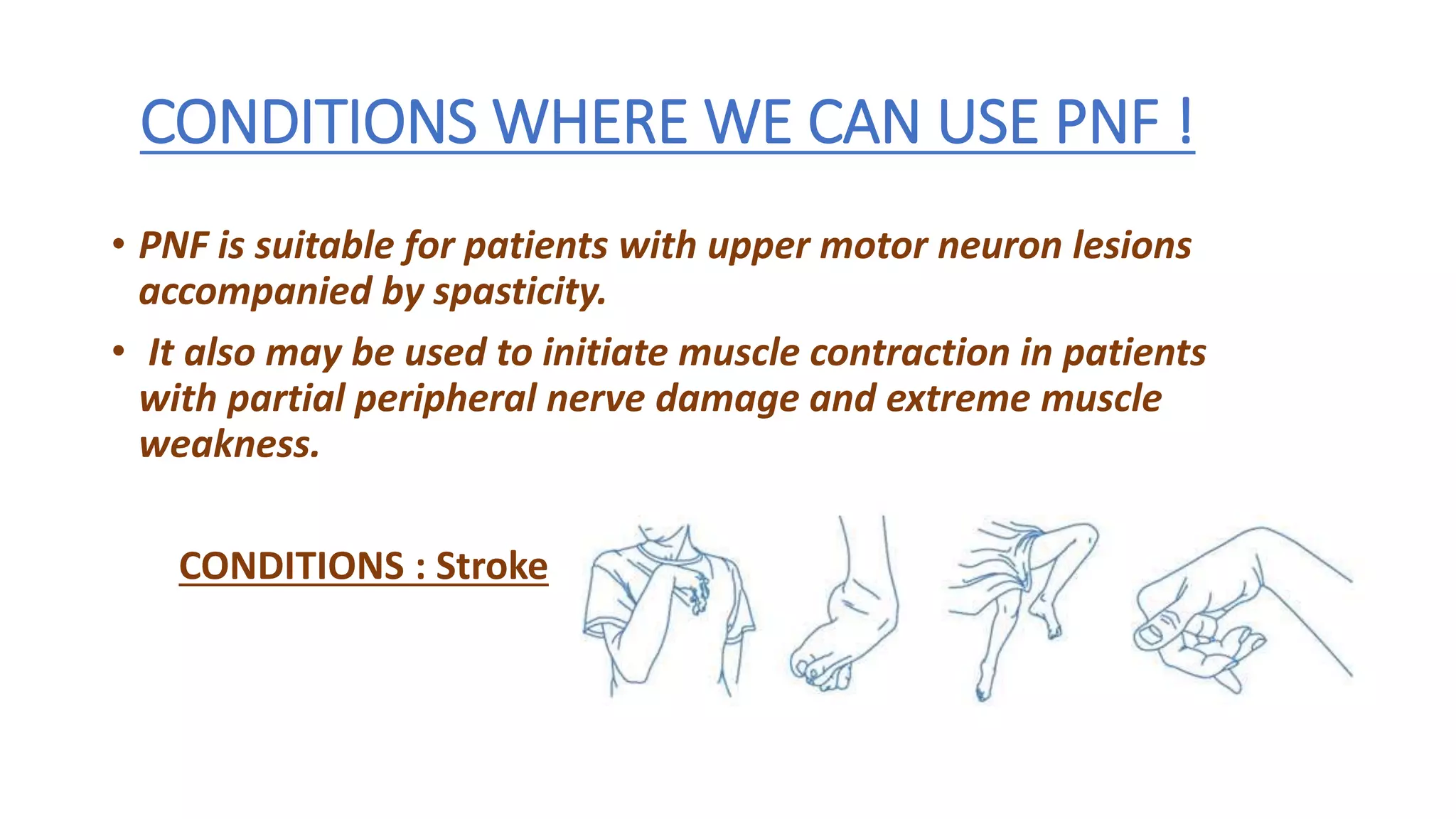 CONDITIONS WHERE WE CAN USE PNF !

• PNF is suitable for patients with upper motor neuron lesions accompanied by spasticity.

• It also may be used to initiate muscle contraction in patients with partial peripheral nerve damage and extreme muscle weakness.

CONDITIONS : Stroke